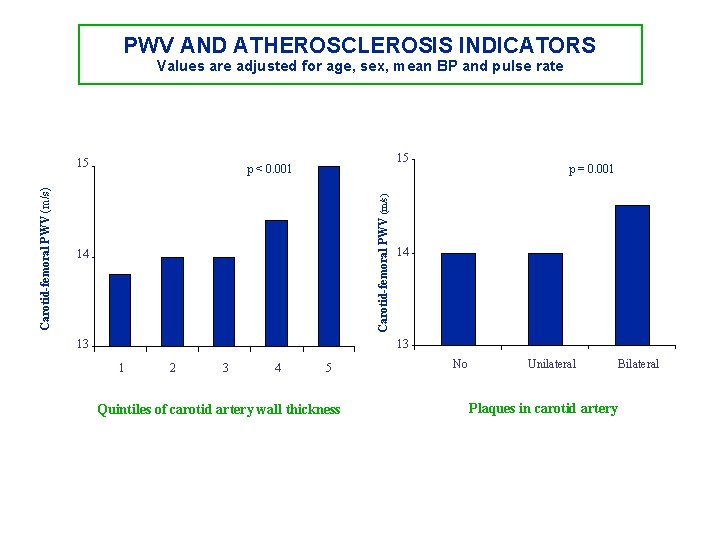 PWV AND ATHEROSCLEROSIS INDICATORS
Values are adjusted for age, sex, mean BP and pulse rate

Carotid-femoral PWV (m/s)

15
14
13

p < 0.001

1 2 3 4 5

Quintiles of carotid artery wall thickness

Carotid-femoral PWV (m/s)

15
14
13

p = 0.001

No Unilateral Bilateral

Plaques in carotid artery